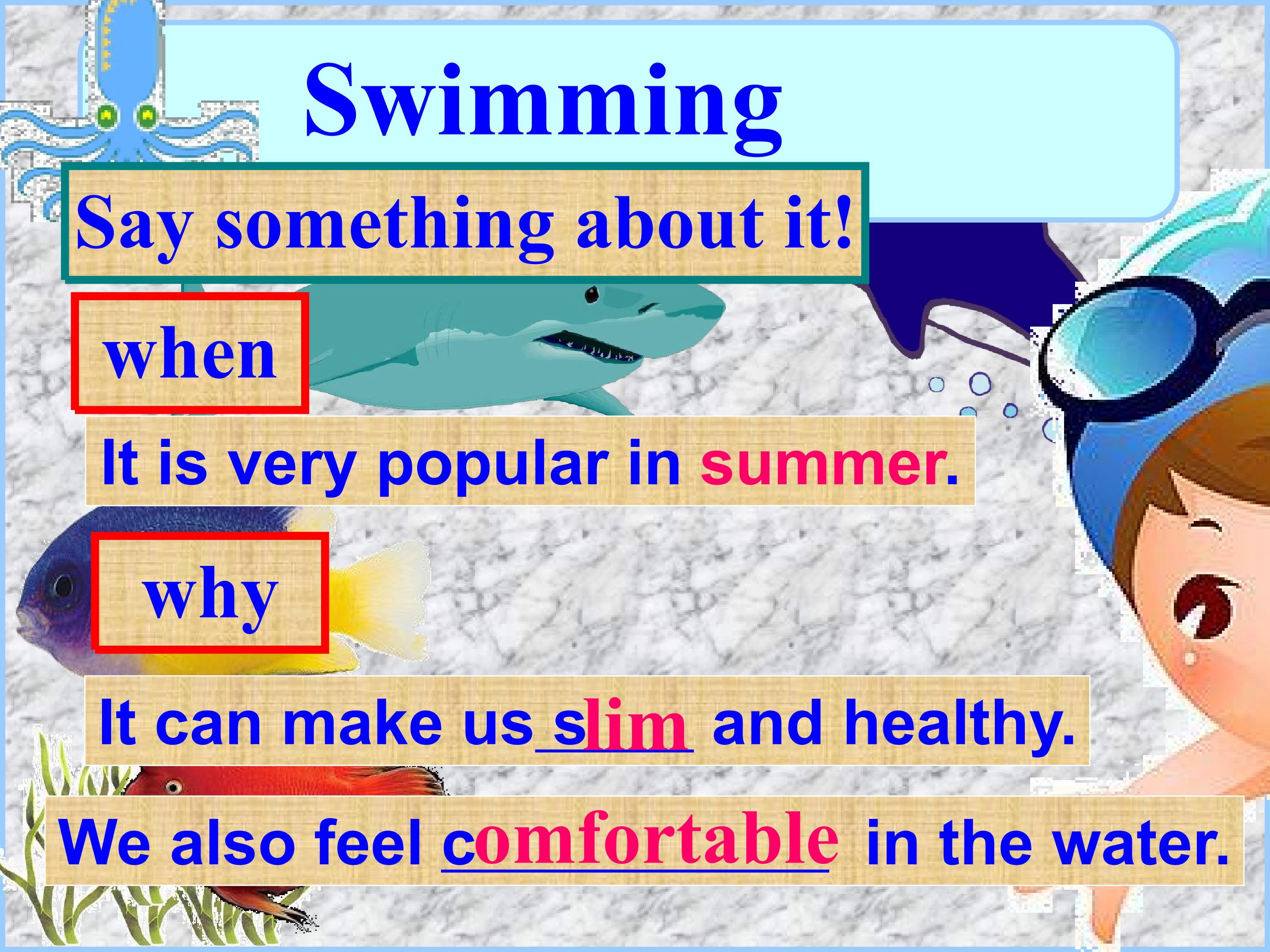 Swimming

Say something about it!

when

It is very popular in summer.

why

It can make us slim and healthy.

We also feel comfortable in the water.